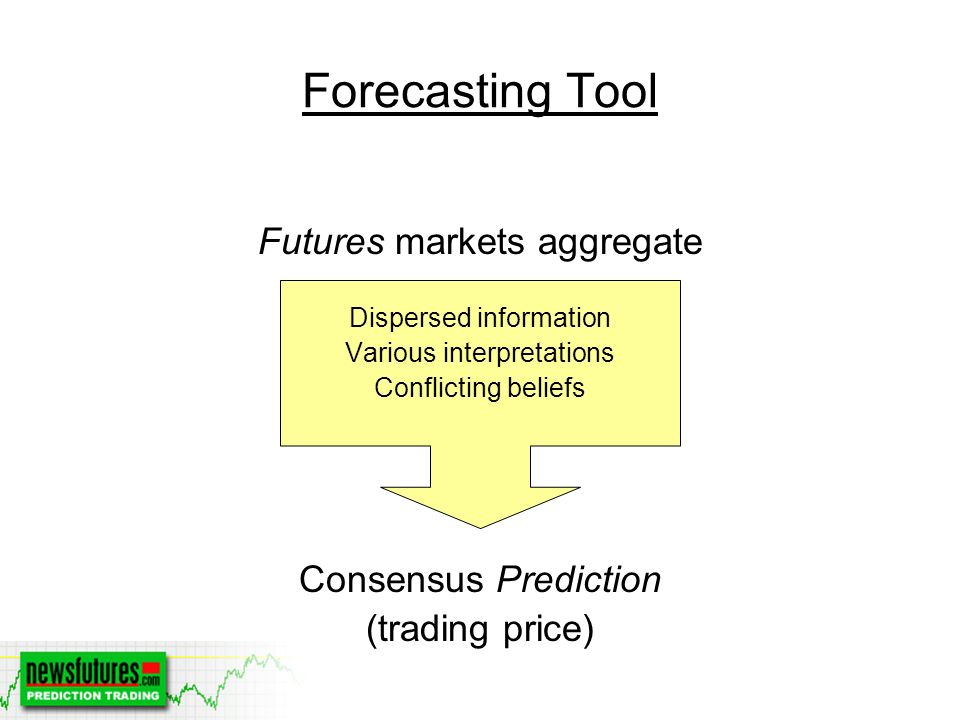 Forecasting Tool

Futures markets aggregate

Dispersed information
Various interpretations
Conflicting beliefs

Consensus Prediction
(trading price)

newsfutures.com
PREDICTION TRADING